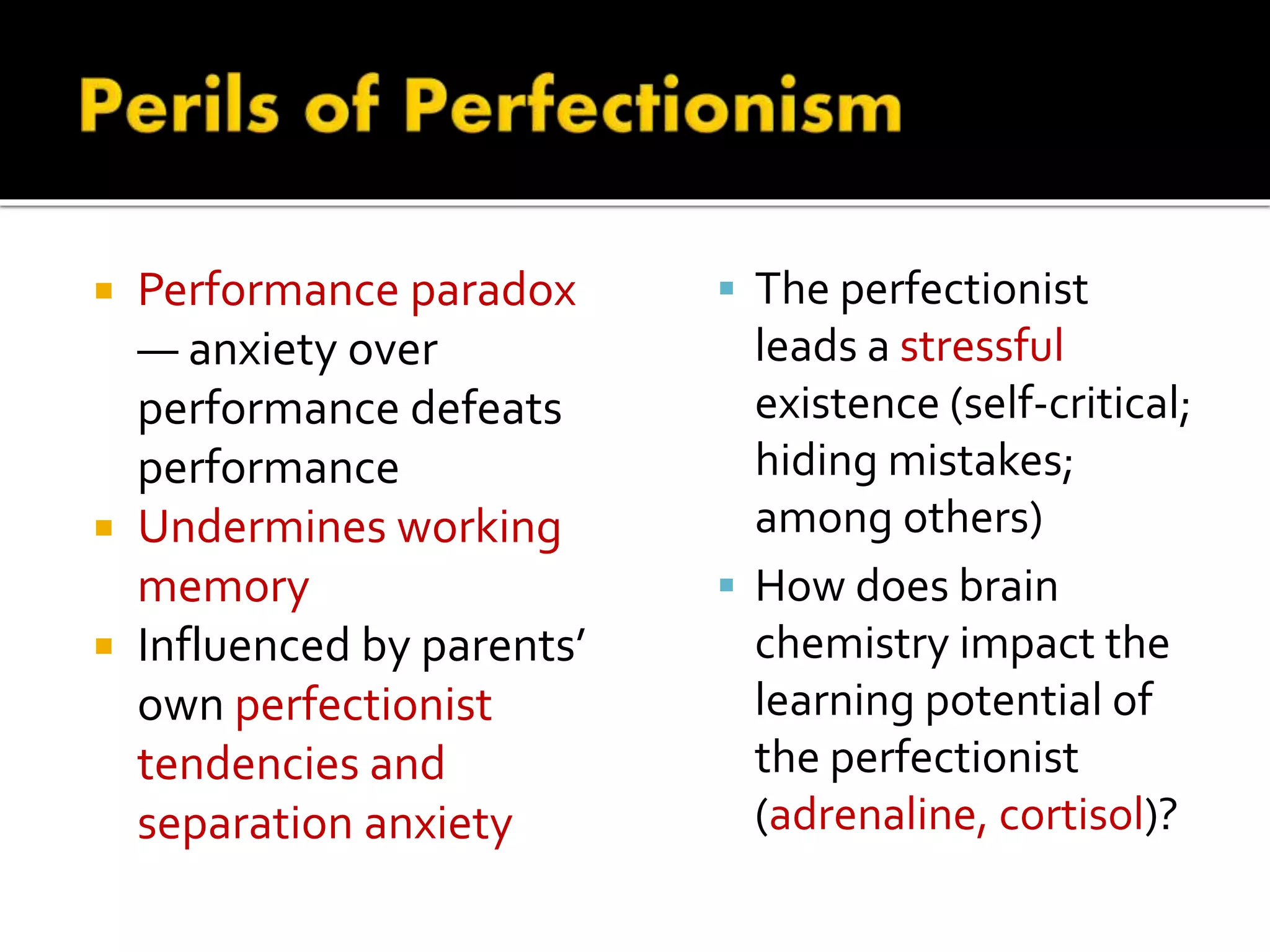 Perils of Perfectionism

- Performance paradox — anxiety over performance defeats performance
- Undermines working memory
- Influenced by parents' own perfectionist tendencies and separation anxiety

- The perfectionist leads a stressful existence (self-critical; hiding mistakes; among others)
- How does brain chemistry impact the learning potential of the perfectionist (adrenaline, cortisol)?